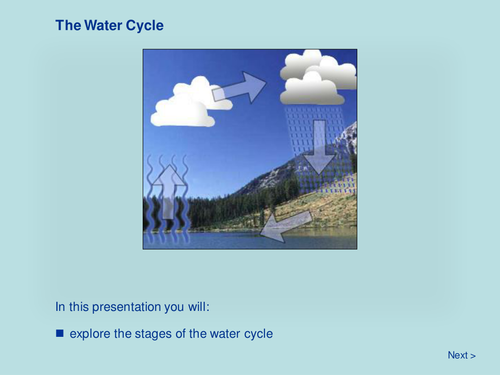 The Water Cycle

In this presentation you will:

■ explore the stages of the water cycle

Next >